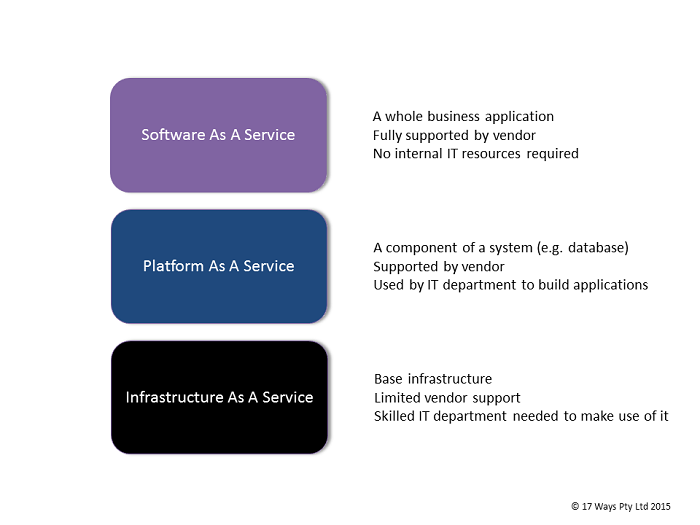 Software As A Service

A whole business application
Fully supported by vendor
No internal IT resources required

Platform As A Service

A component of a system (e.g. database)
Supported by vendor
Used by IT department to build applications

Infrastructure As A Service

Base infrastructure
Limited vendor support
Skilled IT department needed to make use of it

© 17 Ways Pty Ltd 2015